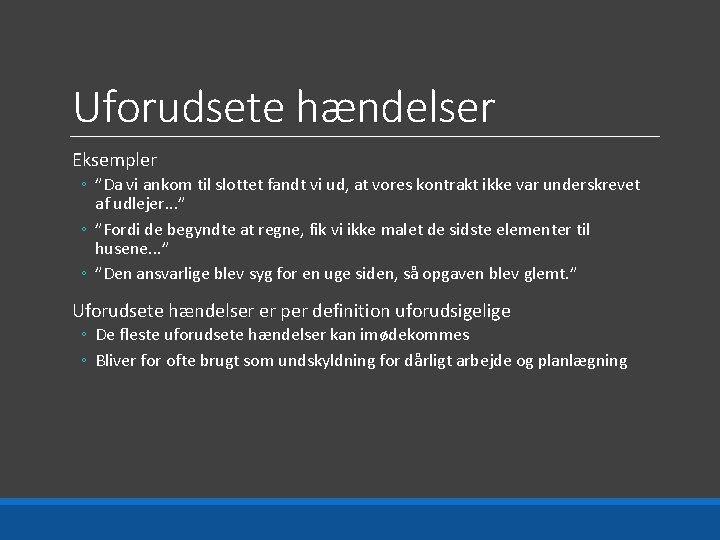 Uforudsete hændelser

Eksempler

◦ "Da vi ankom til slottet fandt vi ud, at vores kontrakt ikke var underskrevet af udlejer..."

◦ "Fordi de begyndte at regne, fik vi ikke malet de sidste elementer til husene..."

◦ "Den ansvarlige blev syg for en uge siden, så opgaven blev glemt."

Uforudsete hændelser er per definition uforudsigelige

◦ De fleste uforudsete hændelser kan imødekommes

◦ Bliver for ofte brugt som undskyldning for dårligt arbejde og planlægning